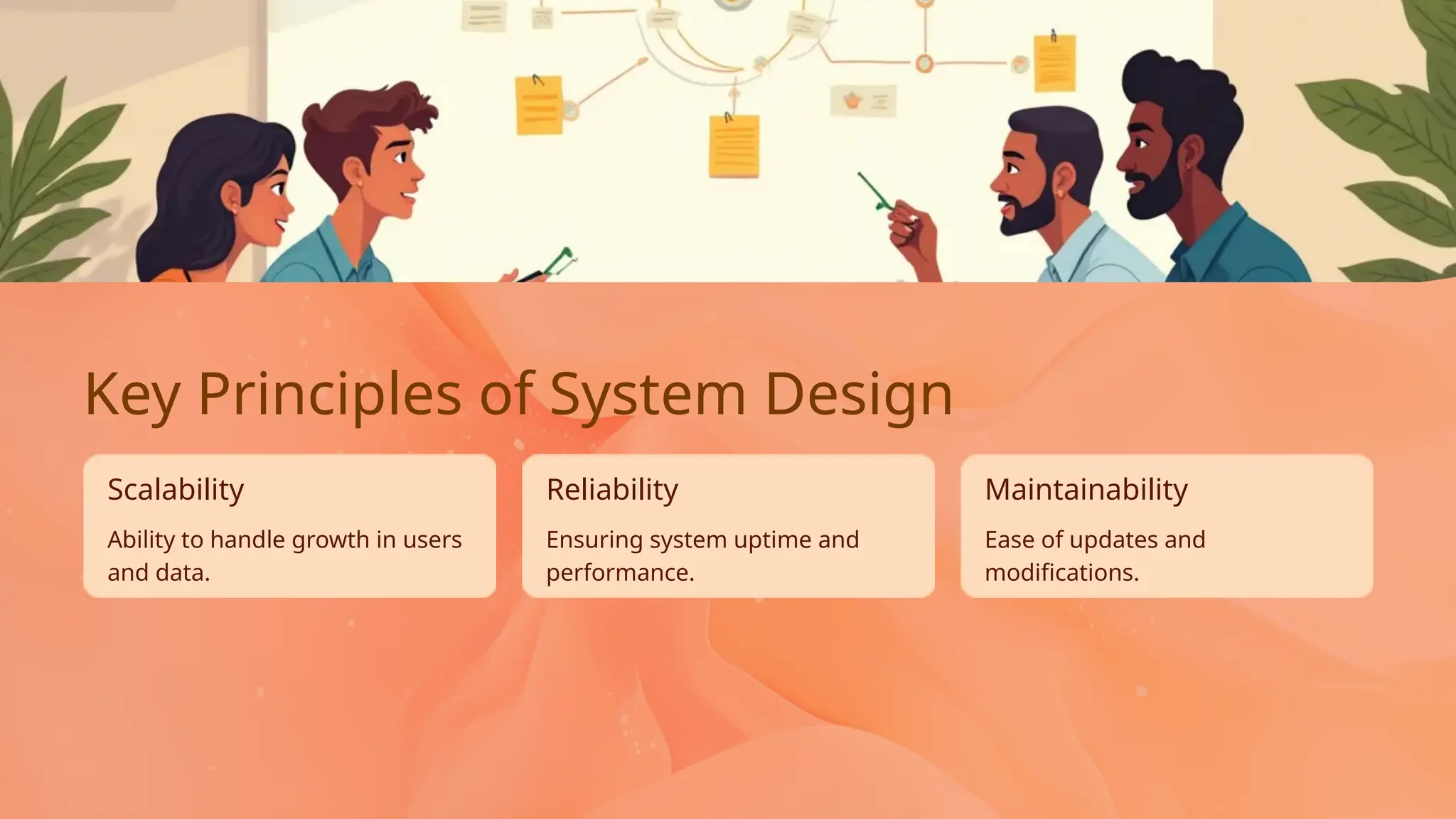 Key Principles of System Design

Scalability

Ability to handle growth in users and data.

Reliability

Ensuring system uptime and performance.

Maintainability

Ease of updates and modifications.